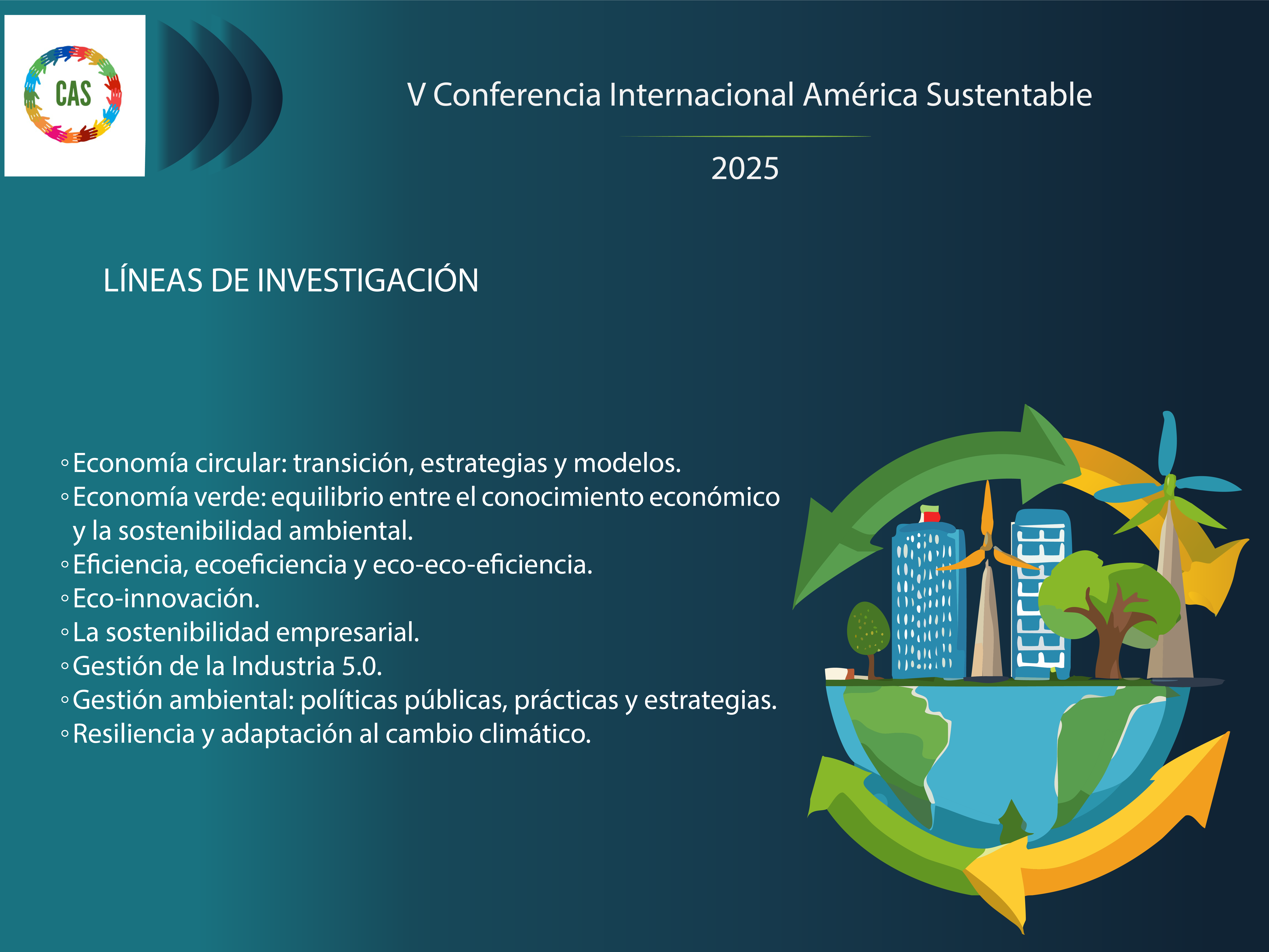 CAS

V Conferencia Internacional América Sustentable

2025

LÍNEAS DE INVESTIGACIÓN

◦Economía circular: transición, estrategias y modelos.
◦Economía verde: equilibrio entre el conocimiento económico y la sostenibilidad ambiental.
◦Eficiencia, ecoeficiencia y eco-eco-eficiencia.
◦Eco-innovación.
◦La sostenibilidad empresarial.
◦Gestión de la Industria 5.0.
◦Gestión ambiental: políticas públicas, prácticas y estrategias.
◦Resiliencia y adaptación al cambio climático.